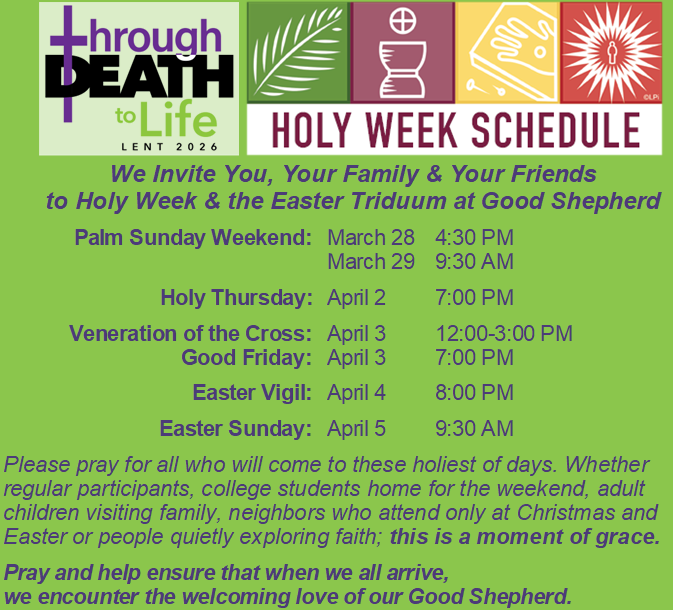 through DEATH to Life
LENT 2026

©LPi

HOLY WEEK SCHEDULE

We Invite You, Your Family & Your Friends to Holy Week & the Easter Triduum at Good Shepherd

| | | |
|---|---|---|
| Palm Sunday Weekend: | March 28 | 4:30 PM |
| | March 29 | 9:30 AM |
| Holy Thursday: | April 2 | 7:00 PM |
| Veneration of the Cross: | April 3 | 12:00-3:00 PM |
| Good Friday: | April 3 | 7:00 PM |
| Easter Vigil: | April 4 | 8:00 PM |
| Easter Sunday: | April 5 | 9:30 AM |

Please pray for all who will come to these holiest of days. Whether regular participants, college students home for the weekend, adult children visiting family, neighbors who attend only at Christmas and Easter or people quietly exploring faith; this is a moment of grace.

Pray and help ensure that when we all arrive, we encounter the welcoming love of our Good Shepherd.